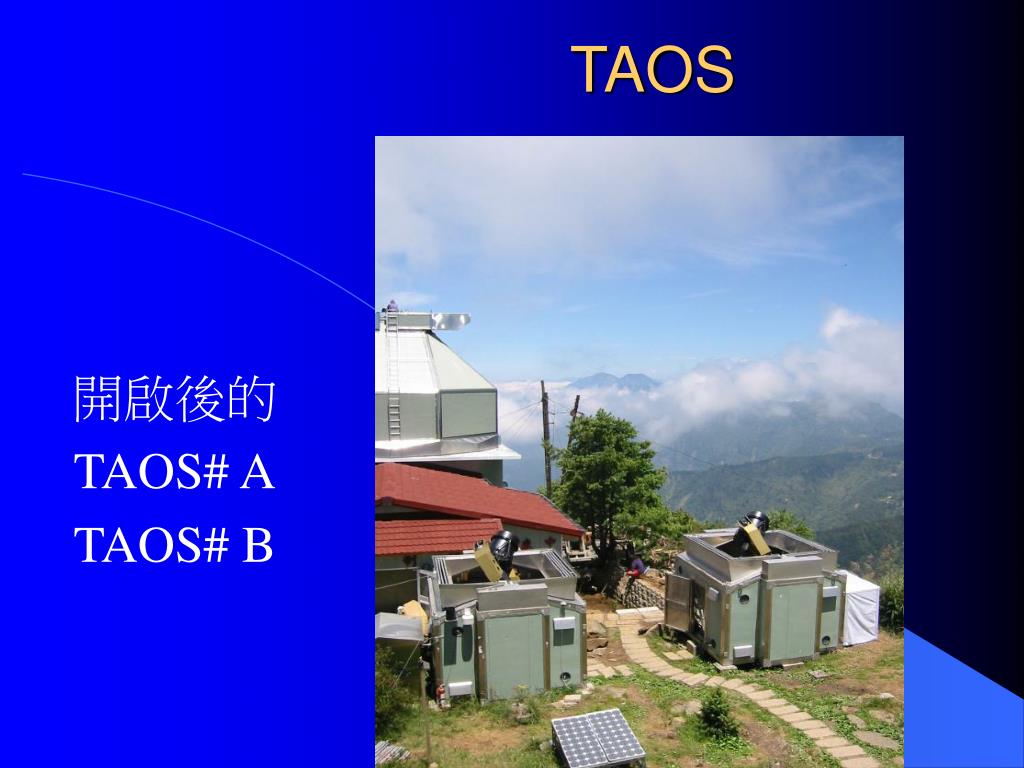 TAOS

開啟後的

TAOS# A

TAOS# B